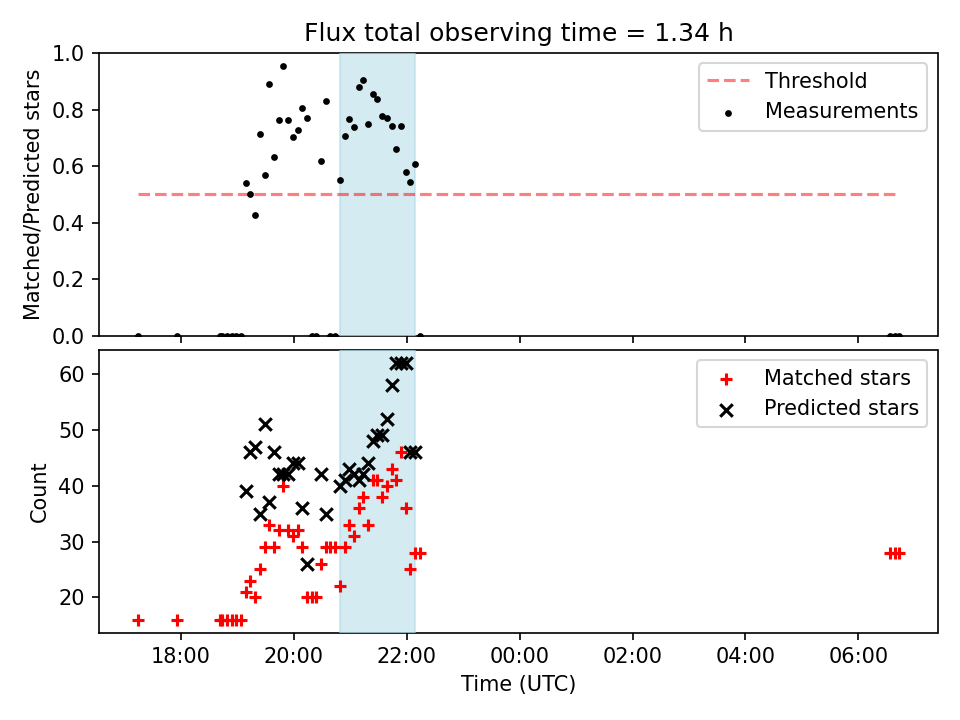 Flux total observing time = 1.34 h

Matched/Predicted stars

1.0
0.8
0.6
0.4
0.2
0.0

Threshold
Measurements

Count

60
50
40
30
20

Matched stars
Predicted stars

18:00
20:00
22:00
00:00
02:00
04:00
06:00

Time (UTC)